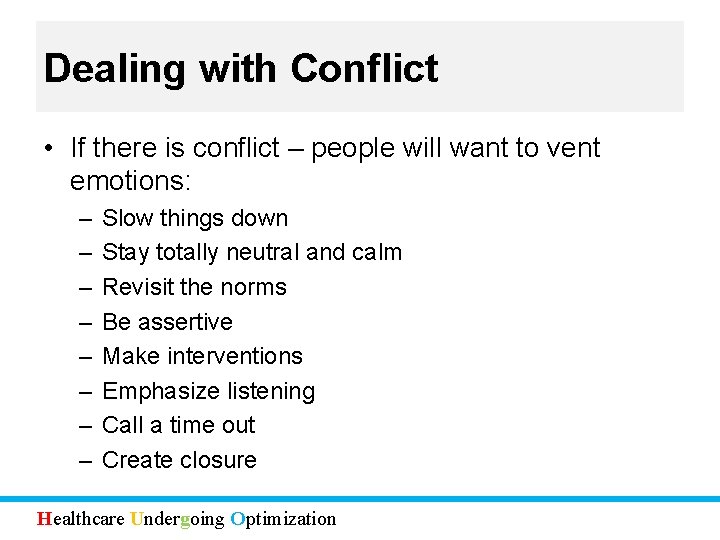 Dealing with Conflict

• If there is conflict – people will want to vent emotions:
– Slow things down
– Stay totally neutral and calm
– Revisit the norms
– Be assertive
– Make interventions
– Emphasize listening
– Call a time out
– Create closure

Healthcare Undergoing Optimization